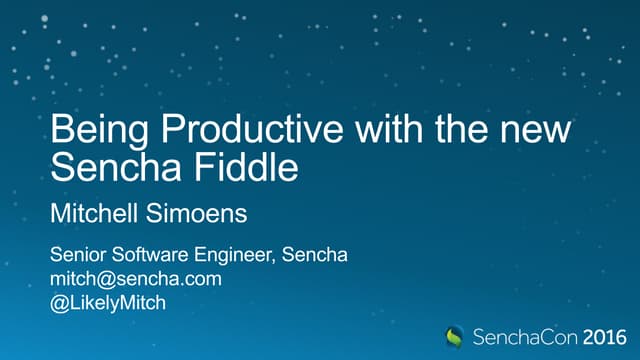 Being Productive with the new Sencha Fiddle

Mitchell Simoens

Senior Software Engineer, Sencha
mitch@sencha.com
@LikelyMitch

SenchaCon 2016